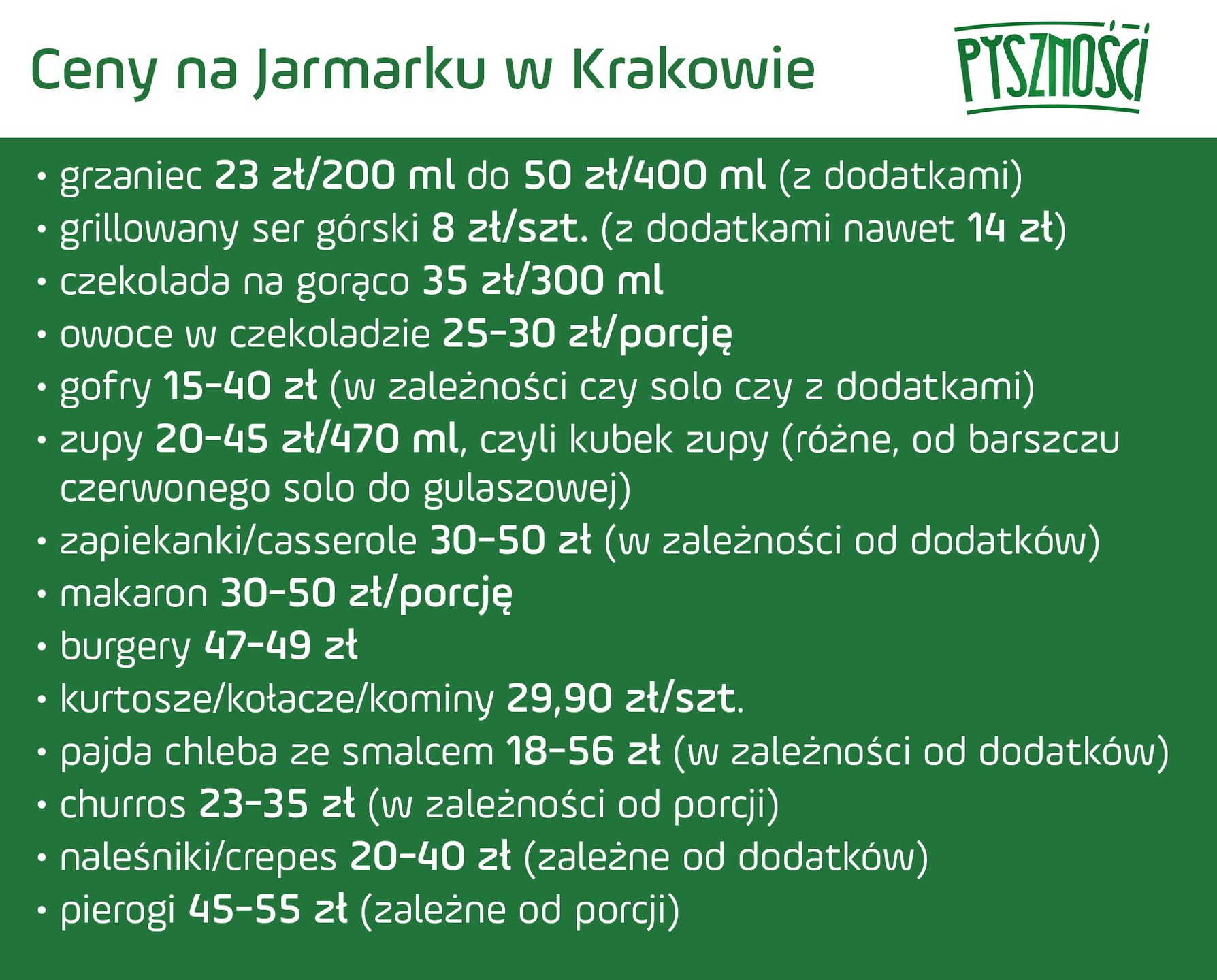 Ceny na Jarmarku w Krakowie

PYSZNOŚCI

• grzaniec 23 zł/200 ml do 50 zł/400 ml (z dodatkami)
• grillowany ser górski 8 zł/szt. (z dodatkami nawet 14 zł)
• czekolada na gorąco 35 zł/300 ml
• owoce w czekoladzie 25-30 zł/porcję
• gofry 15-40 zł (w zależności czy solo czy z dodatkami)
• zupy 20-45 zł/470 ml, czyli kubek zupy (różne, od barszczu czerwonego solo do gulaszowej)
• zapiekanki/casserole 30-50 zł (w zależności od dodatków)
• makaron 30-50 zł/porcję
• burgery 47-49 zł
• kurtosze/kołacze/kominy 29,90 zł/szt.
• pajda chleba ze smalcem 18-56 zł (w zależności od dodatków)
• churros 23-35 zł (w zależności od porcji)
• naleśniki/crepes 20-40 zł (zależne od dodatków)
• pierogi 45-55 zł (zależne od porcji)